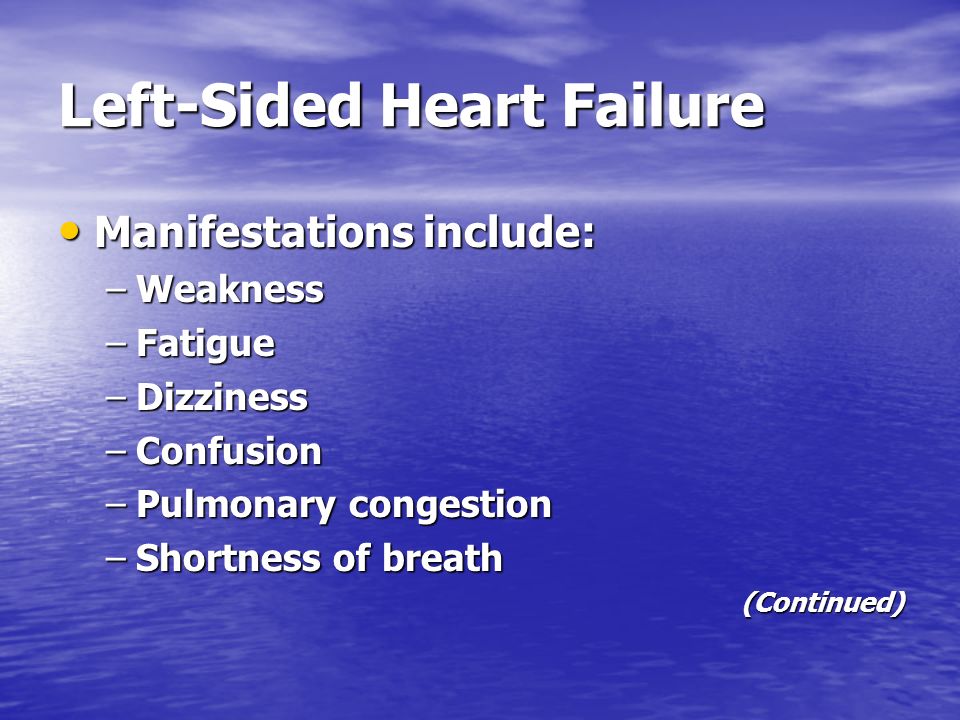 Left-Sided Heart Failure

• Manifestations include:
– Weakness
– Fatigue
– Dizziness
– Confusion
– Pulmonary congestion
– Shortness of breath

(Continued)